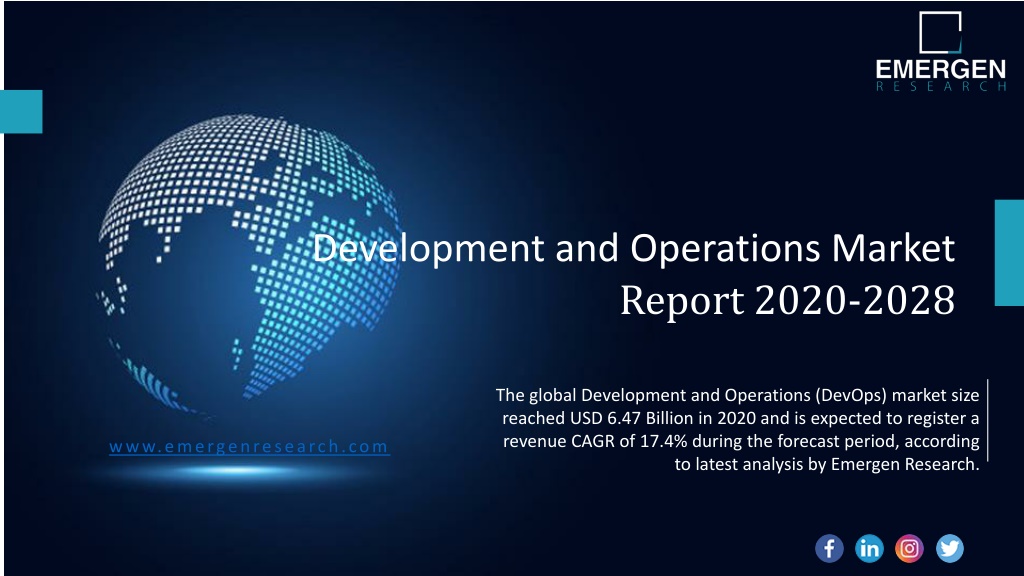 EMERGEN
RESEARCH

Development and Operations Market Report 2020-2028

The global Development and Operations (DevOps) market size reached USD 6.47 Billion in 2020 and is expected to register a revenue CAGR of 17.4% during the forecast period, according to latest analysis by Emergen Research.

www.emergenresearch.com